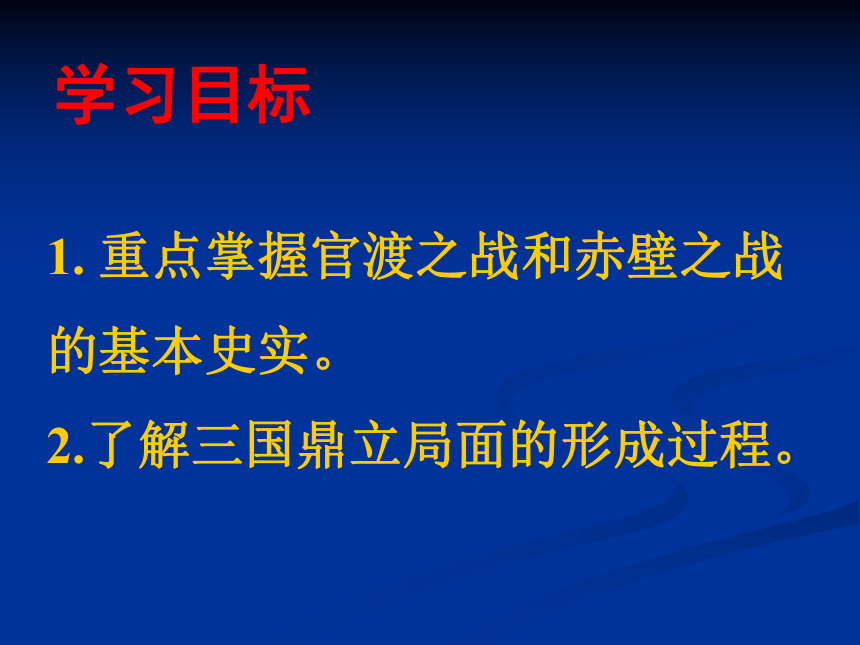 学习目标

1. 重点掌握官渡之战和赤壁之战的基本史实。

2.了解三国鼎立局面的形成过程。